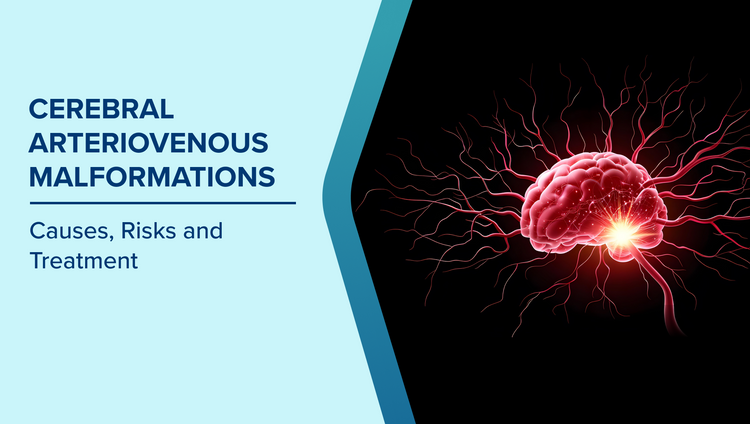 CEREBRAL ARTERIOVENOUS MALFORMATIONS

Causes, Risks and Treatment